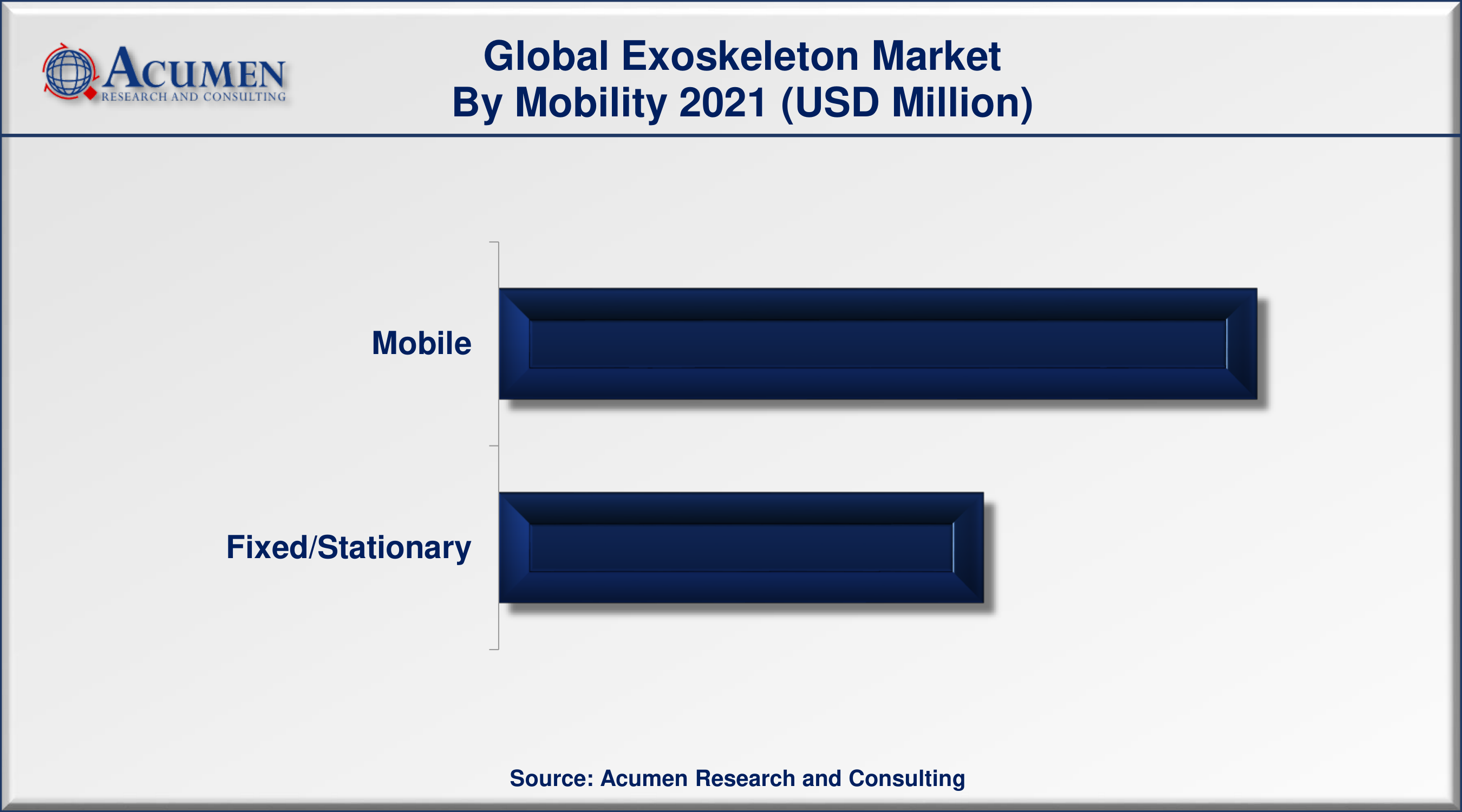 ACUMEN
RESEARCH AND CONSULTING

Global Exoskeleton Market
By Mobility 2021 (USD Million)

Mobile

Fixed/Stationary

Source: Acumen Research and Consulting